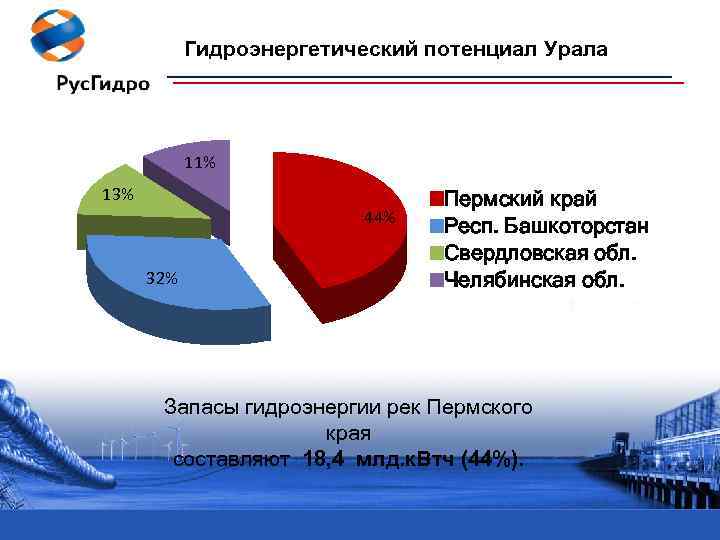 РусГидро

Гидроэнергетический потенциал Урала

11%
13%
44%
32%

Пермский край
Респ. Башкоторстан
Свердловская обл.
Челябинская обл.

Запасы гидроэнергии рек Пермского края составляют 18,4 млд.кВтч (44%).